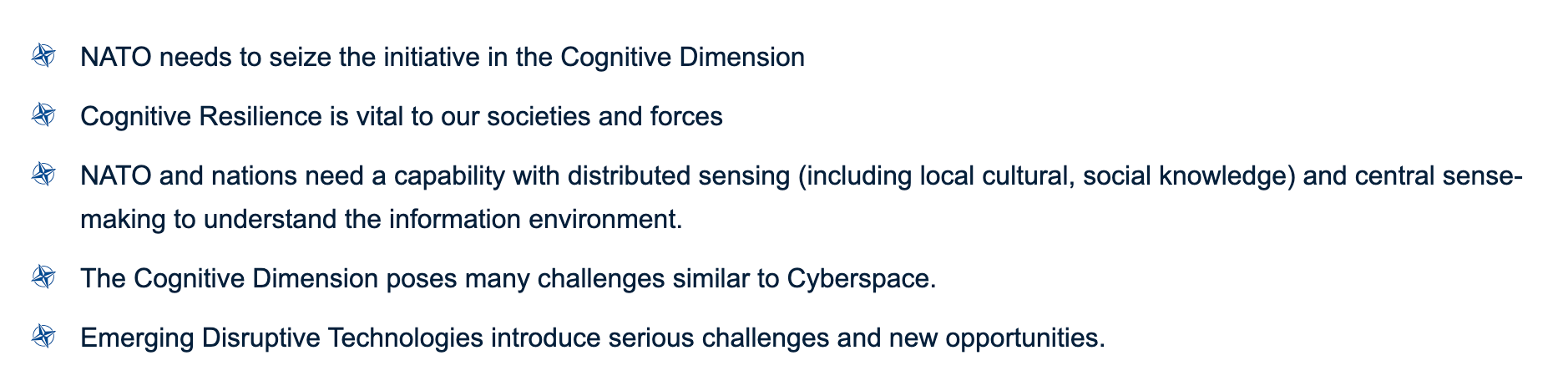 NATO needs to seize the initiative in the Cognitive Dimension

Cognitive Resilience is vital to our societies and forces

NATO and nations need a capability with distributed sensing (including local cultural, social knowledge) and central sense-making to understand the information environment.

The Cognitive Dimension poses many challenges similar to Cyberspace.

Emerging Disruptive Technologies introduce serious challenges and new opportunities.